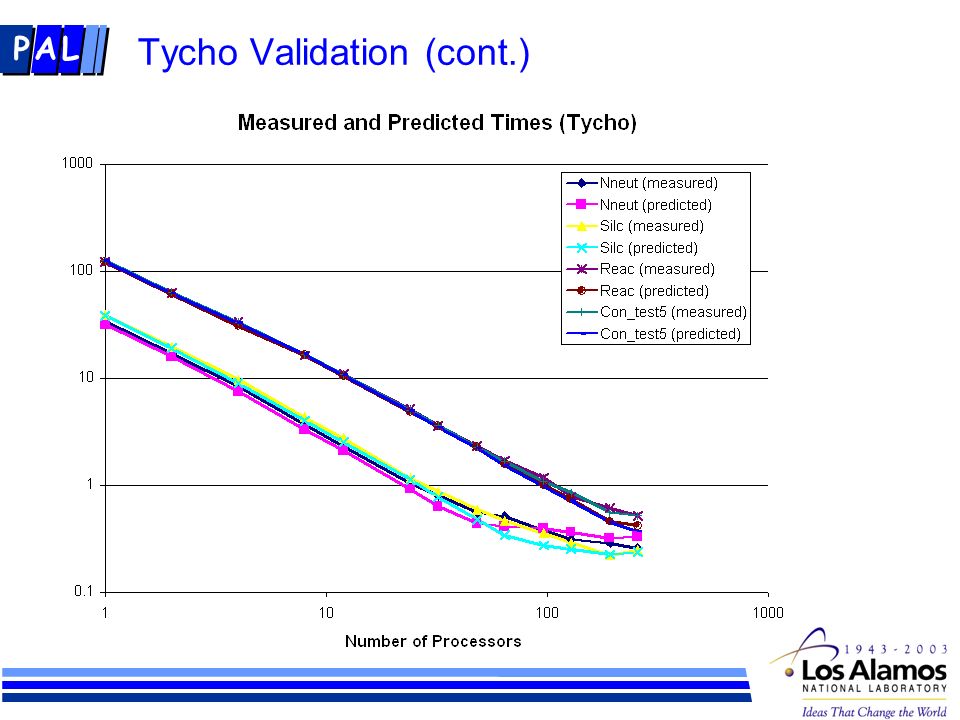 PAL

Tycho Validation (cont.)

Measured and Predicted Times (Tycho)

1000
100
10
1
0.1

1
10
100
1000

Number of Processors

Nneut (measured)
Nneut (predicted)
Silc (measured)
Silc (predicted)
Reac (measured)
Reac (predicted)
Con_test5 (measured)
Con_test5 (predicted)

1943 - 2003
Los Alamos
NATIONAL LABORATORY
Ideas That Change the World